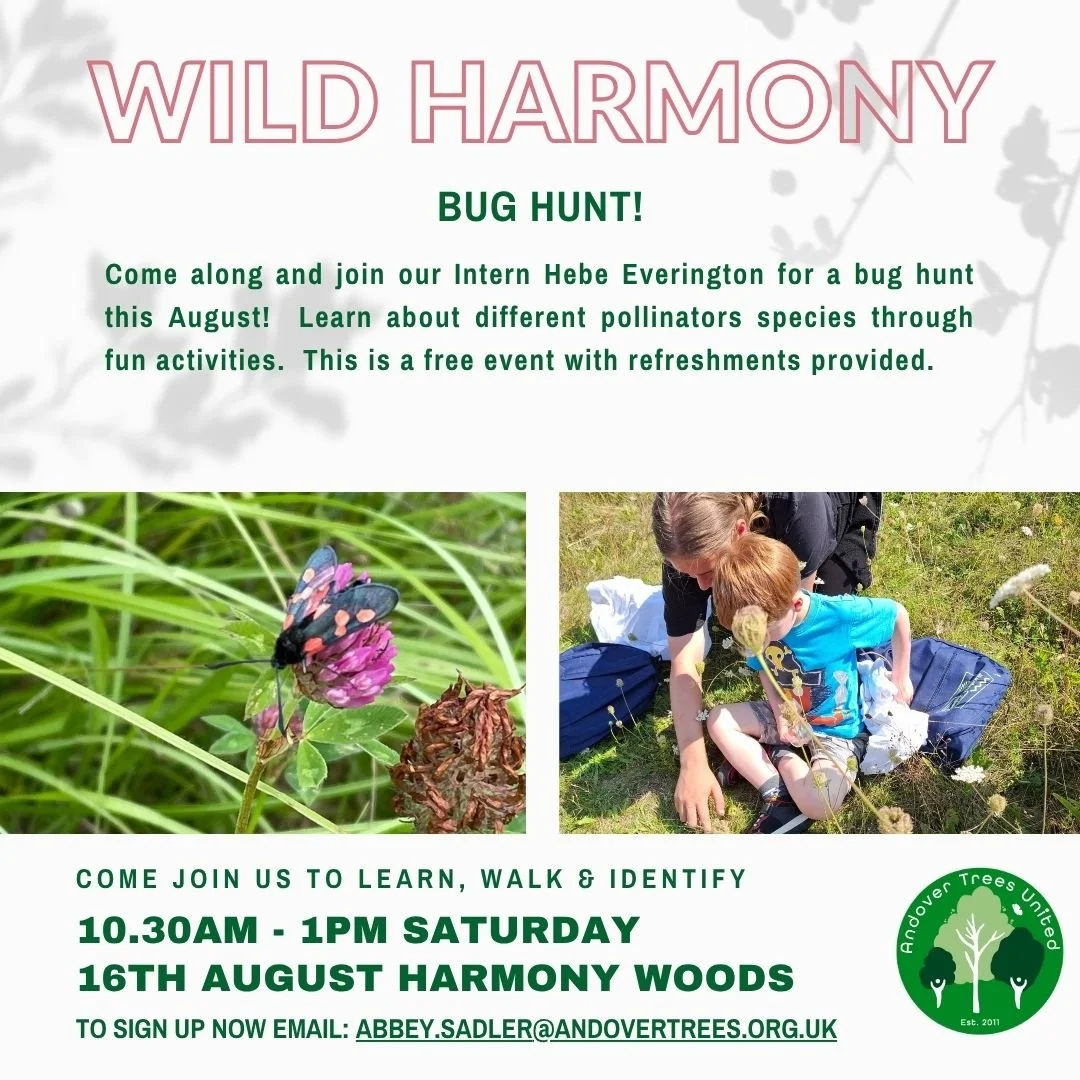 WILD HARMONY

BUG HUNT!

Come along and join our Intern Hebe Everington for a bug hunt this August! Learn about different pollinators species through fun activities. This is a free event with refreshments provided.

COME JOIN US TO LEARN, WALK & IDENTIFY

10.30AM - 1PM SATURDAY
16TH AUGUST HARMONY WOODS

TO SIGN UP NOW EMAIL: ABBEY.SADLER@ANDOVERTREES.ORG.UK

Andover Trees United
Est. 2011